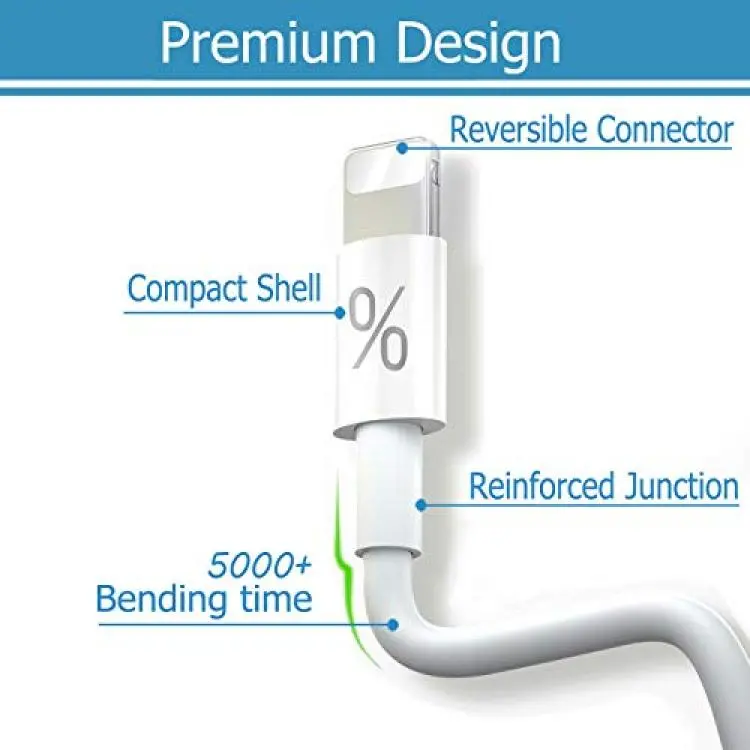 Premium Design

Reversible Connector

Compact Shell

%

Reinforced Junction

5000+
Bending time